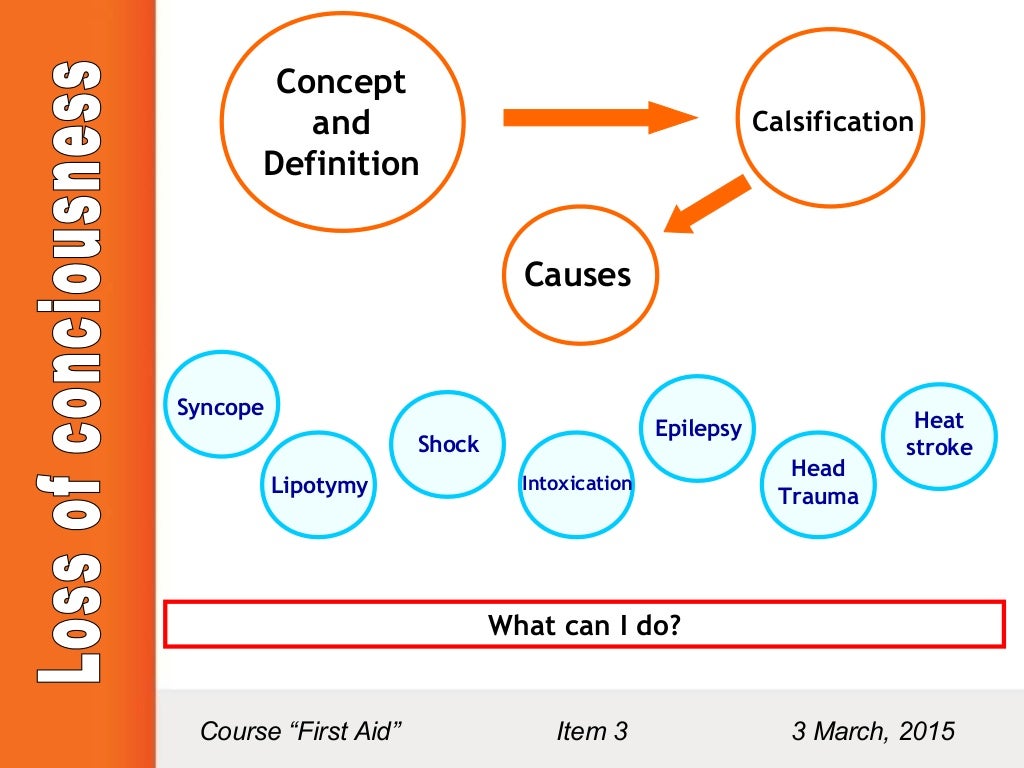 Loss of conciousness

Concept and Definition

Calsification

Causes

Syncope

Lipotymy

Shock

Intoxication

Epilepsy

Head Trauma

Heat stroke

What can I do?

Course “First Aid”

Item 3

3 March, 2015